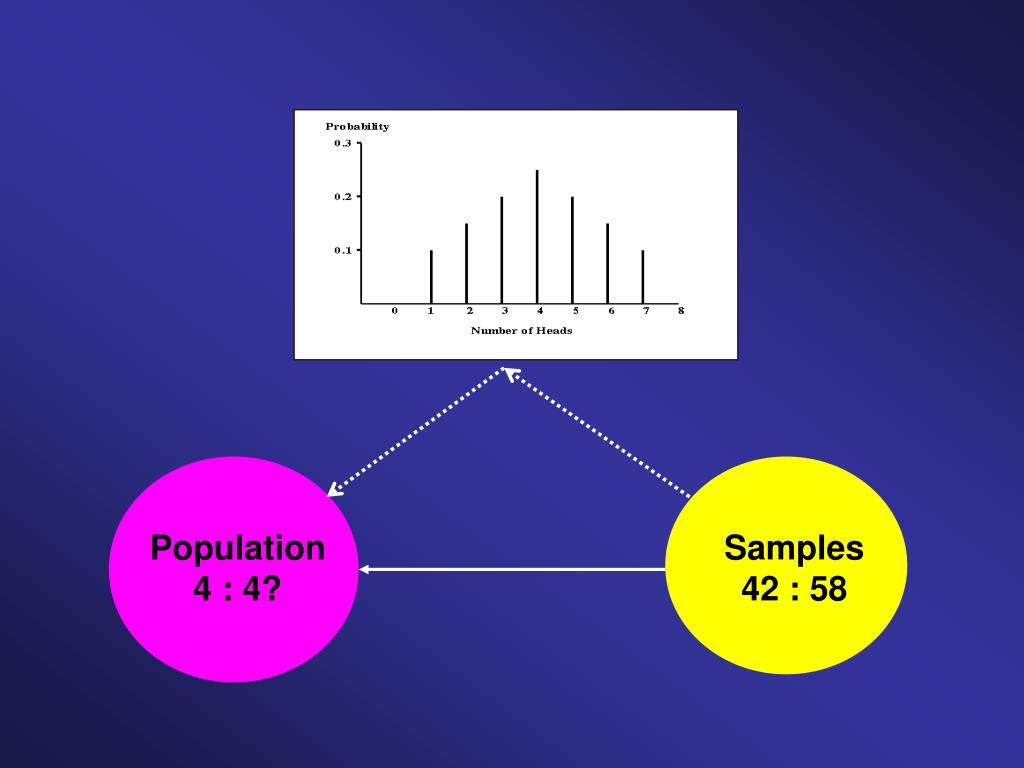 Probability
0.3
0.2
0.1
0 1 2 3 4 5 6 7 8
Number of Heads

Population
4 : 4?

Samples
42 : 58